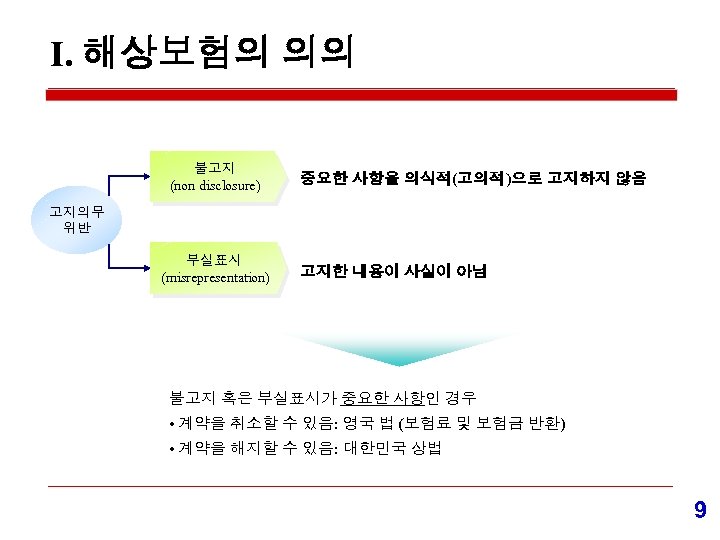 I. 해상보험의 의의

고지의무 위반

불고지 (non disclosure)

중요한 사항을 의식적(고의적)으로 고지하지 않음

부실표시 (misrepresentation)

고지한 내용이 사실이 아님

불고지 혹은 부실표시가 중요한 사항인 경우
• 계약을 취소할 수 있음: 영국 법 (보험료 및 보험금 반환)
• 계약을 해지할 수 있음: 대한민국 상법

9